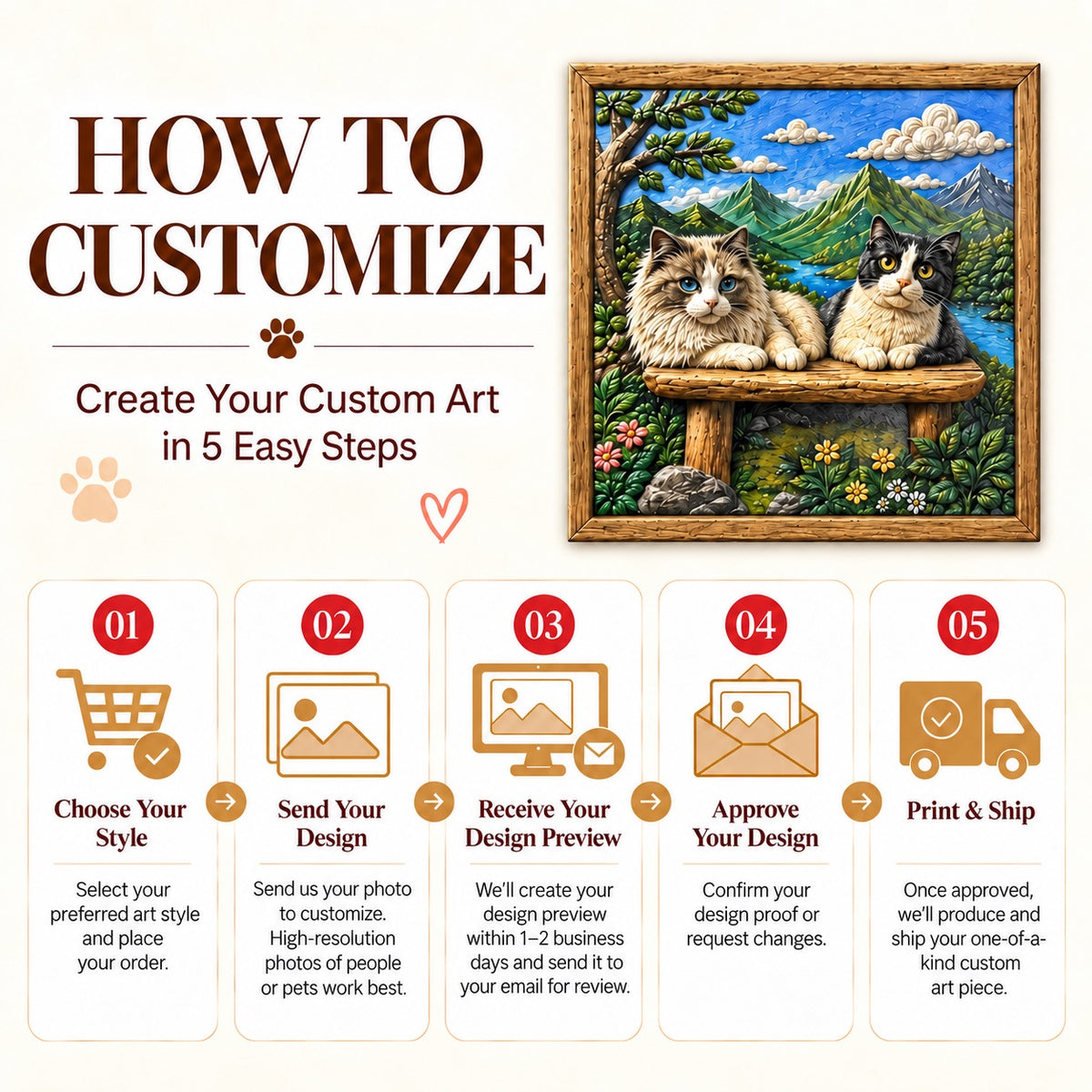 HOW TO CUSTOMIZE

Create Your Custom Art in 5 Easy Steps

01
Choose Your Style
Select your preferred art style and place your order.

02
Send Your Design
Send us your photo to customize. High-resolution photos of people or pets work best.

03
Receive Your Design Preview
We'll create your design preview within 1–2 business days and send it to your email for review.

04
Approve Your Design
Confirm your design proof or request changes.

05
Print & Ship
Once approved, we'll produce and ship your one-of-a-kind custom art piece.